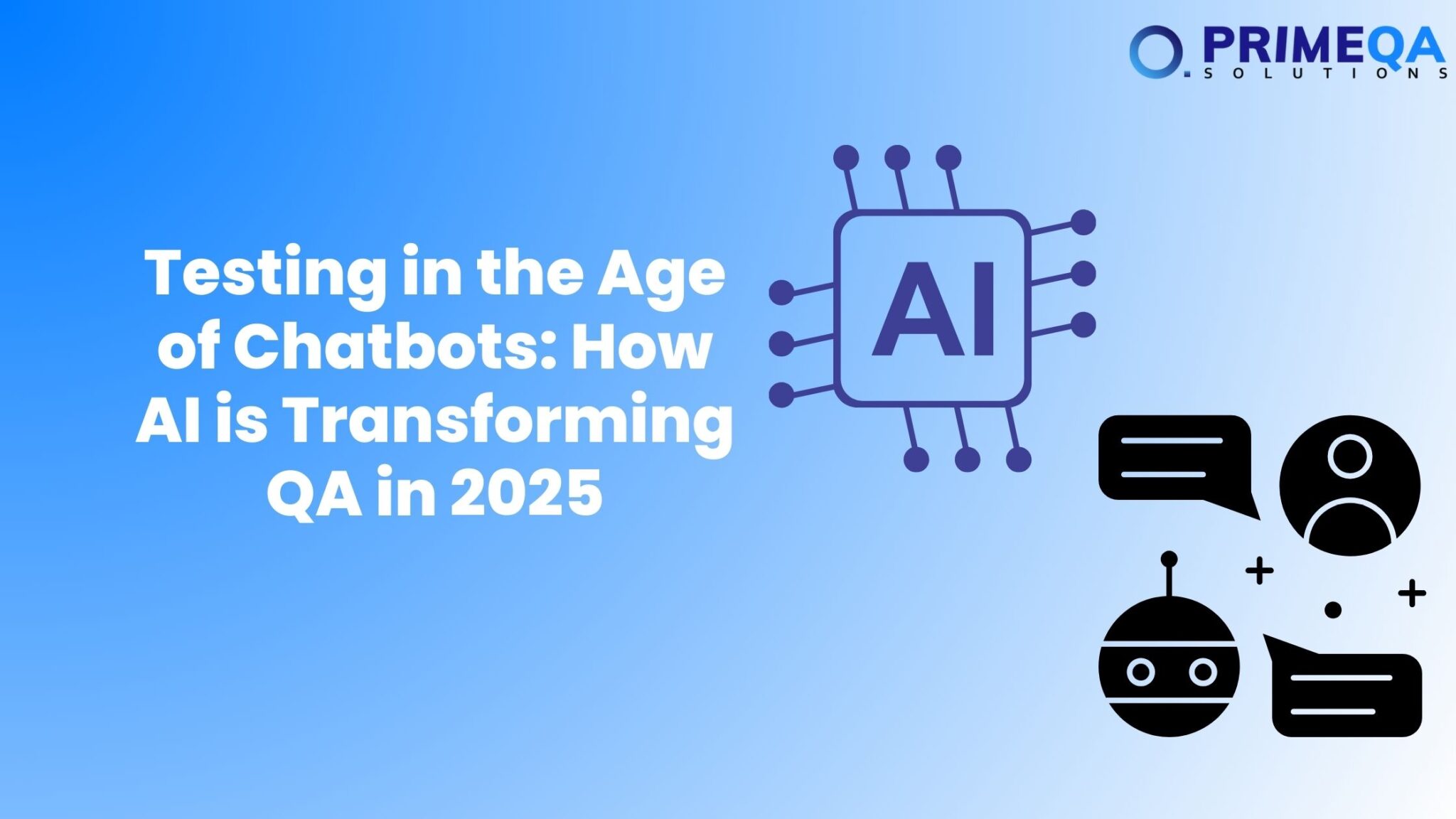 PRIMEQA
SOLUTIONS

Testing in the Age of Chatbots: How AI is Transforming QA in 2025

AI